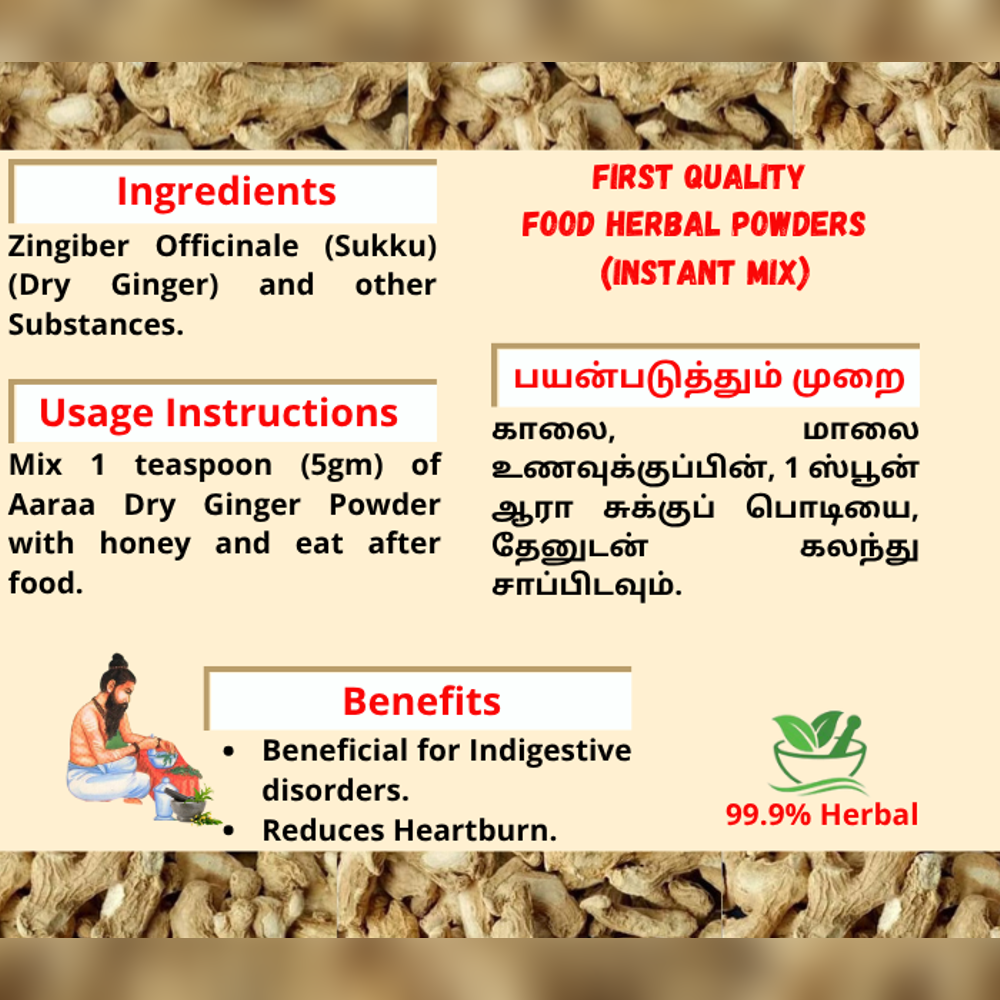 Ingredients

Zingiber Officinale (Sukku) (Dry Ginger) and other Substances.

Usage Instructions

Mix 1 teaspoon (5gm) of Aaraa Dry Ginger Powder with honey and eat after food.

FIRST QUALITY
FOOD HERBAL POWDERS
(INSTANT MIX)

பயன்படுத்தும் முறை

காலை, மாலை உணவுக்குப்பின், 1 ஸ்பூன் ஆரா சுக்குப் பொடியை, தேனுடன் கலந்து சாப்பிடவும்.

Benefits

• Beneficial for Indigestive disorders.
• Reduces Heartburn.

99.9% Herbal